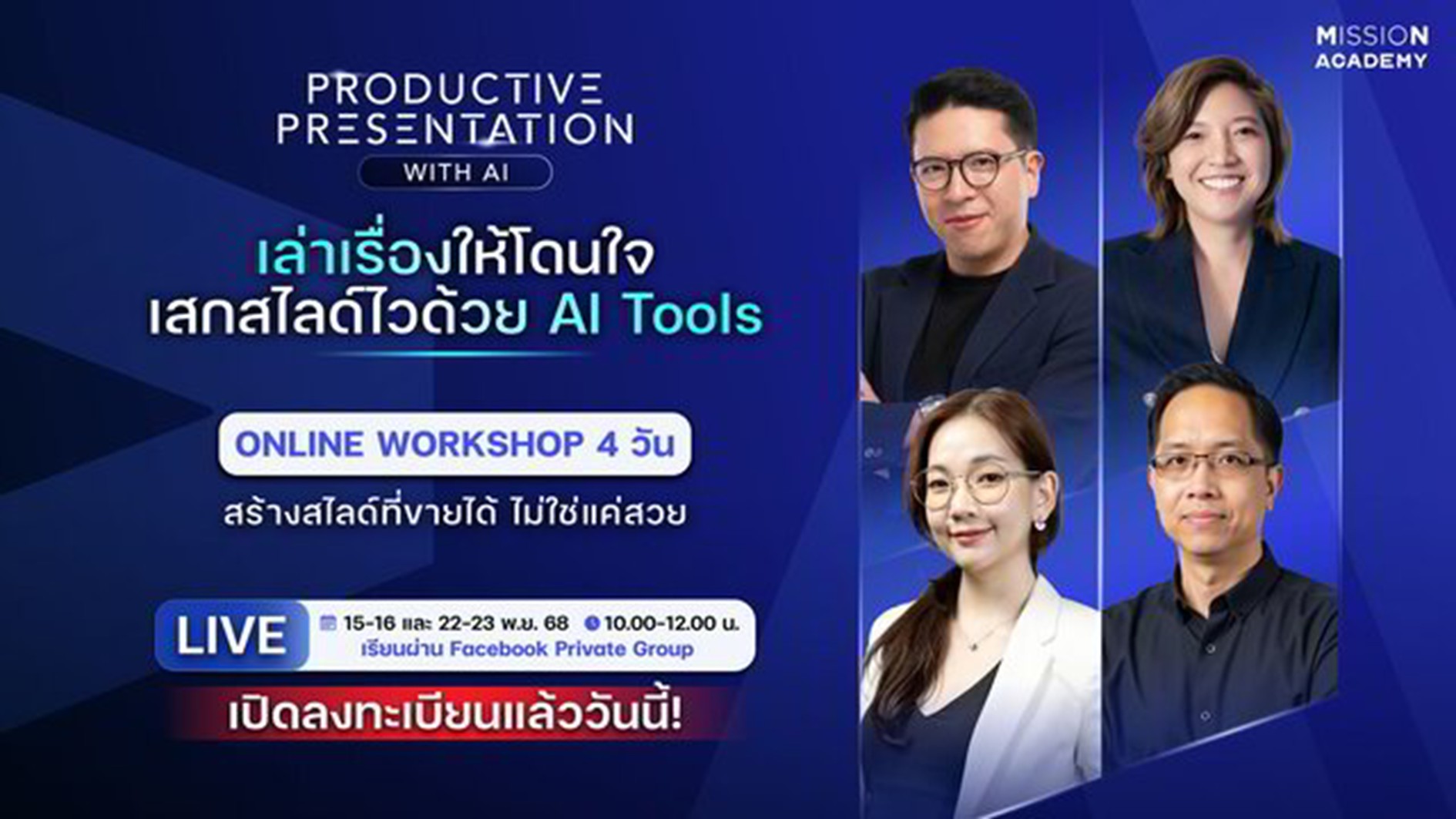 MISSION ACADEMY

PRODUCTIVE PRESENTATION
WITH AI

เล่าเรื่องให้โดนใจ
เสกสไลด์ไวด้วย AI Tools

ONLINE WORKSHOP 4 วัน

สร้างสไลด์ที่ขายได้ ไม่ใช่แค่สวย

LIVE
15-16 และ 22-23 พ.ย. 68 10.00-12.00 น.
เรียนผ่าน Facebook Private Group

เปิดลงทะเบียนแล้ววันนี้!